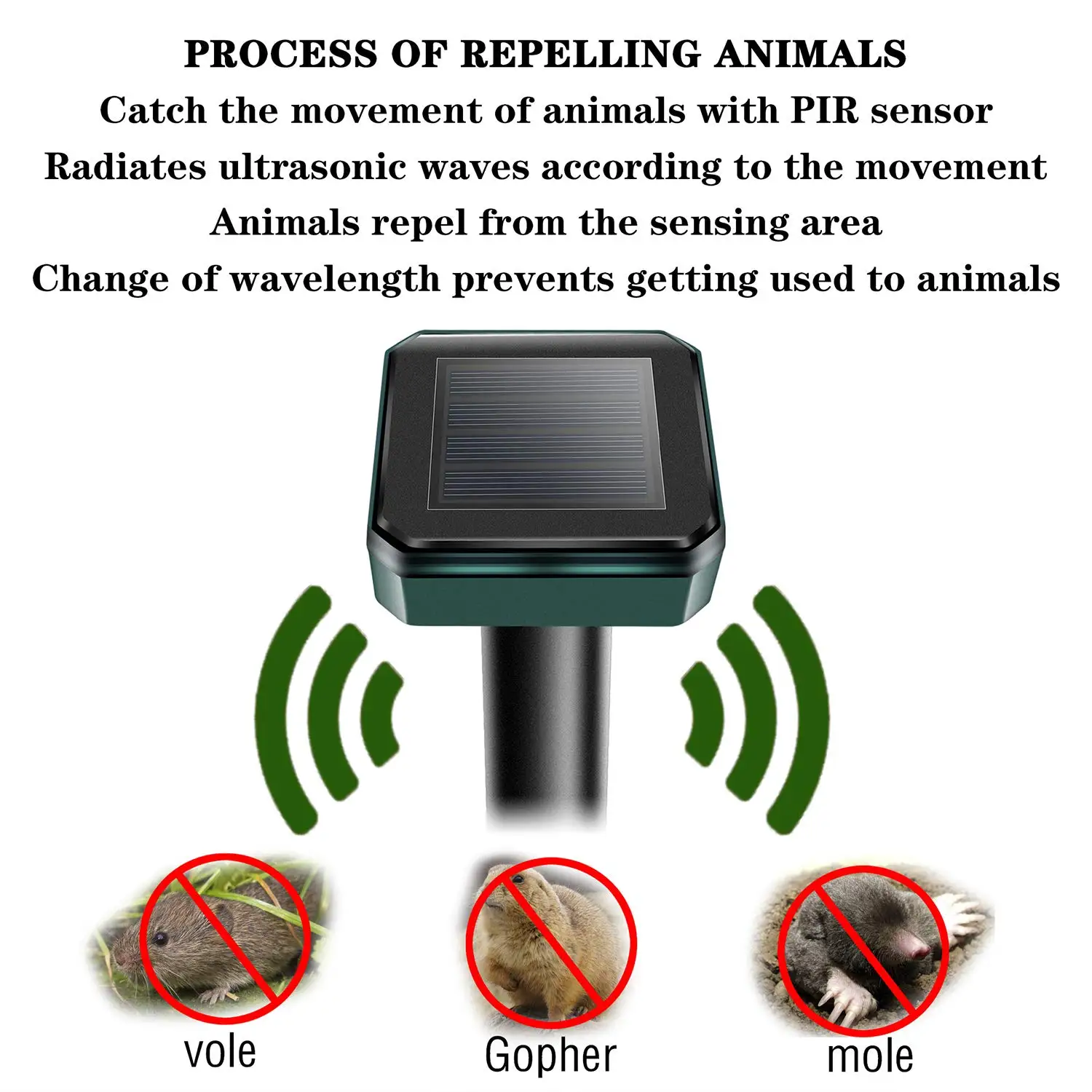 PROCESS OF REPELLING ANIMALS

Catch the movement of animals with PIR sensor

Radiates ultrasonic waves according to the movement

Animals repel from the sensing area

Change of wavelength prevents getting used to animals

vole

Gopher

mole